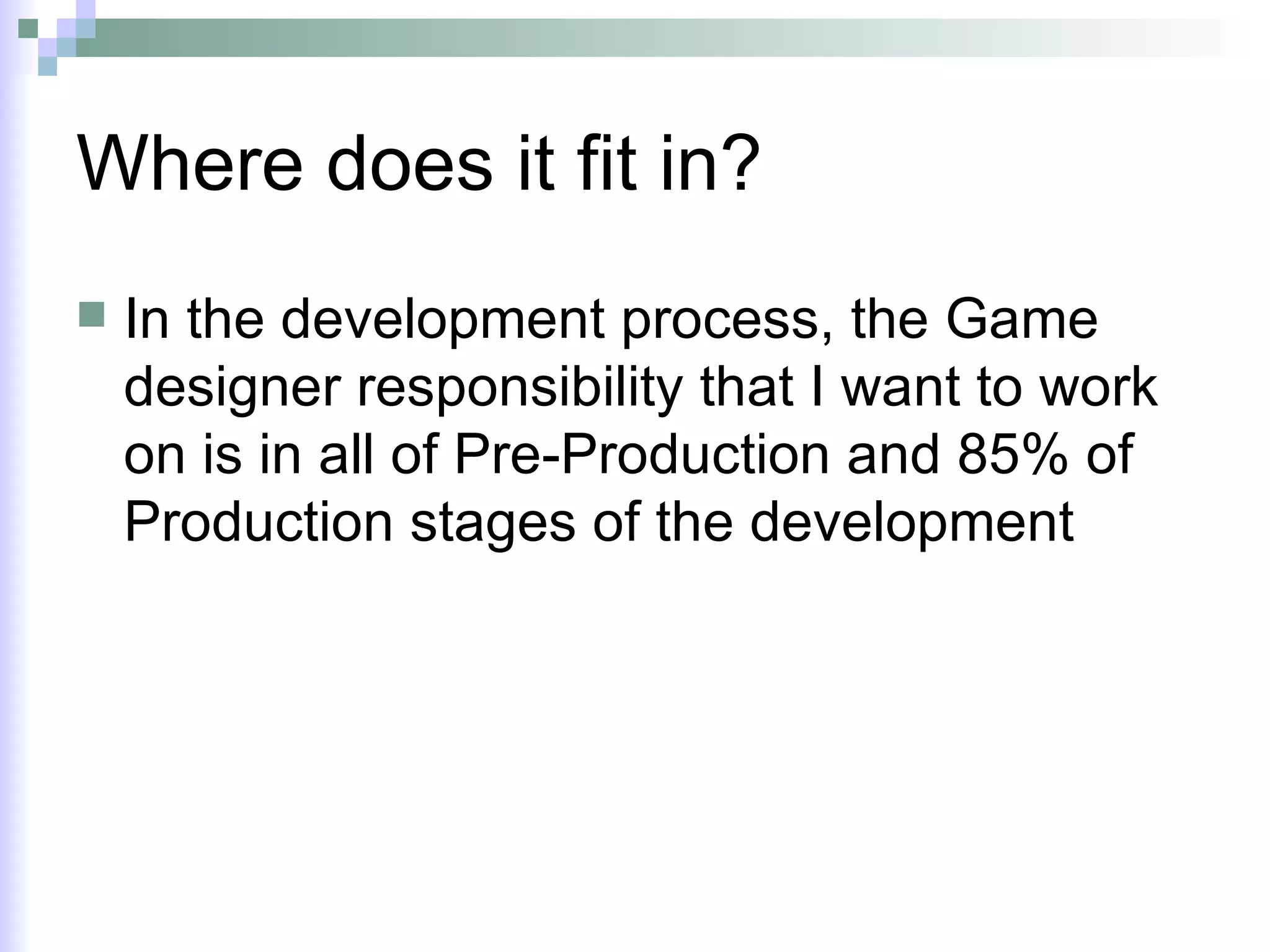 Where does it fit in?

In the development process, the Game designer responsibility that I want to work on is in all of Pre-Production and 85% of Production stages of the development